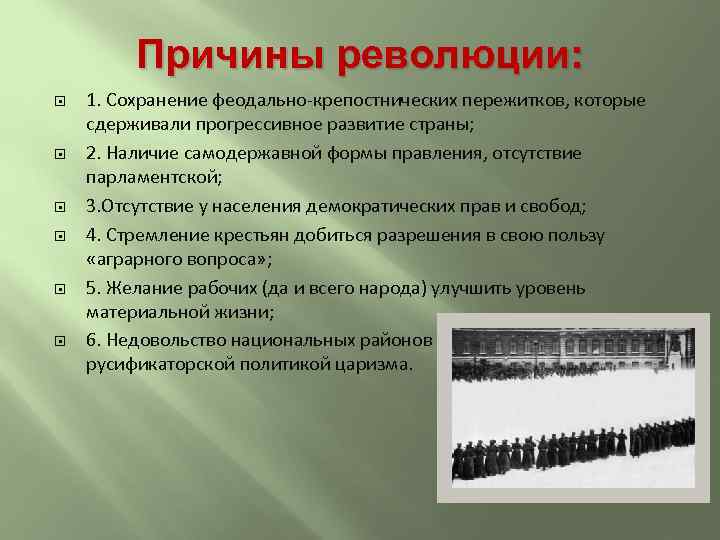 Причины революции:

1. Сохранение феодально-крепостнических пережитков, которые сдерживали прогрессивное развитие страны;

2. Наличие самодержавной формы правления, отсутствие парламентской;

3.Отсутствие у населения демократических прав и свобод;

4. Стремление крестьян добиться разрешения в свою пользу «аграрного вопроса»;

5. Желание рабочих (да и всего народа) улучшить уровень материальной жизни;

6. Недовольство национальных районов русификаторской политикой царизма.